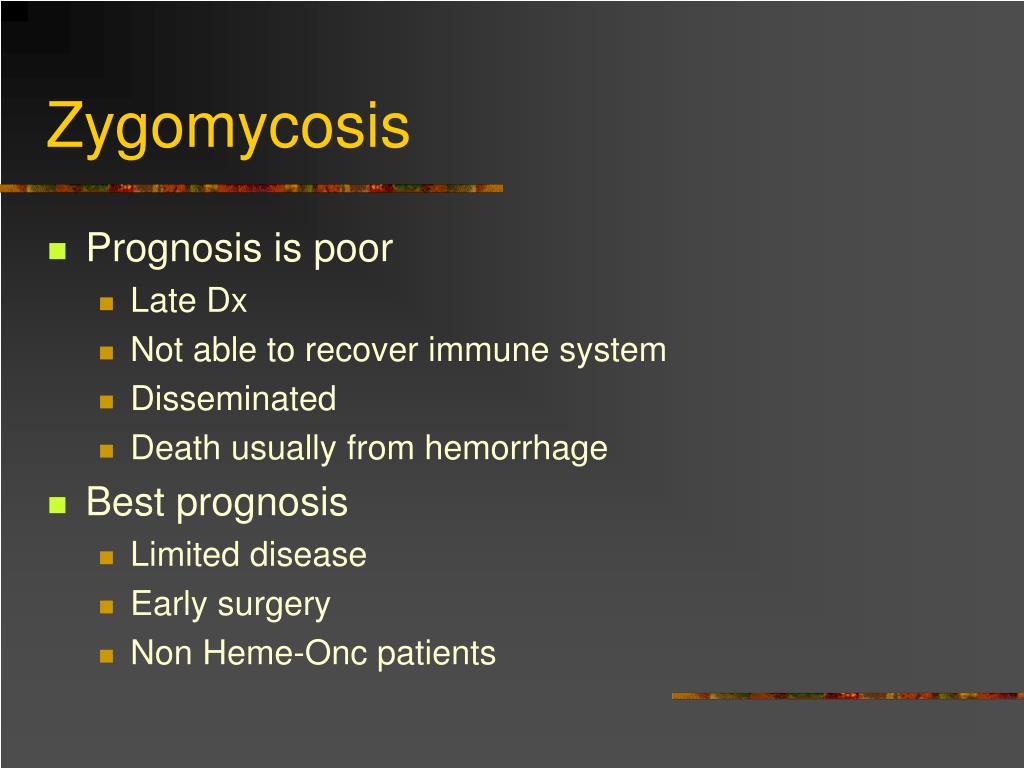 Zygomycosis

- Prognosis is poor
  - Late Dx
  - Not able to recover immune system
  - Disseminated
  - Death usually from hemorrhage
- Best prognosis
  - Limited disease
  - Early surgery
  - Non Heme-Onc patients